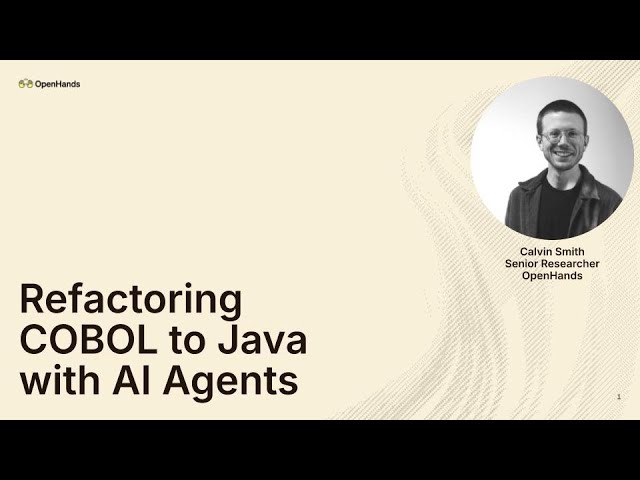 OpenHands

Calvin Smith
Senior Researcher
OpenHands

Refactoring COBOL to Java with AI Agents

1